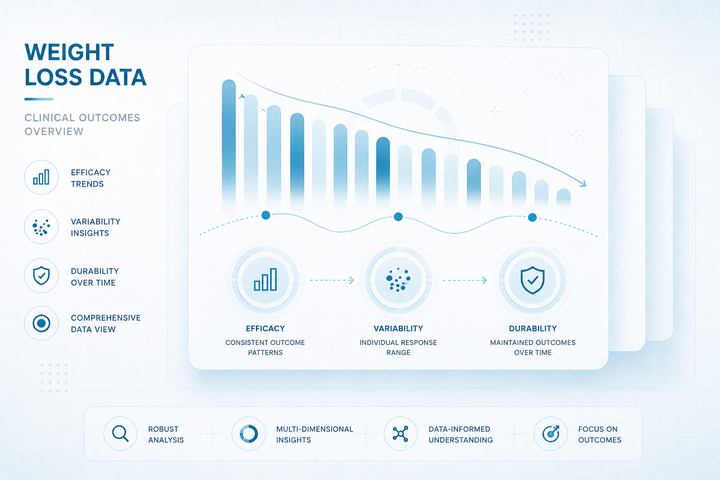 WEIGHT LOSS DATA

CLINICAL OUTCOMES OVERVIEW

EFFICACY TRENDS

VARIABILITY INSIGHTS

DURABILITY OVER TIME

COMPREHENSIVE DATA VIEW

EFFICACY
CONSISTENT OUTCOME PATTERNS

VARIABILITY
INDIVIDUAL RESPONSE RANGE

DURABILITY
MAINTAINED OUTCOMES OVER TIME

ROBUST ANALYSIS

MULTI-DIMENSIONAL INSIGHTS

DATA-INFORMED UNDERSTANDING

FOCUS ON OUTCOMES